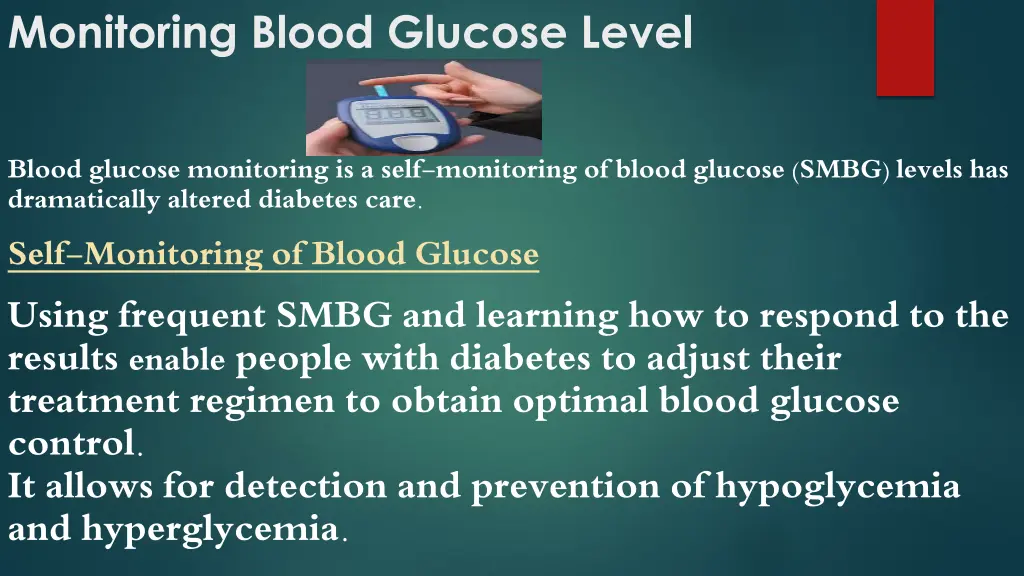 Monitoring Blood Glucose Level

Blood glucose monitoring is a self–monitoring of blood glucose (SMBG) levels has dramatically altered diabetes care.

Self–Monitoring of Blood Glucose

Using frequent SMBG and learning how to respond to the results enable people with diabetes to adjust their treatment regimen to obtain optimal blood glucose control.
It allows for detection and prevention of hypoglycemia and hyperglycemia.